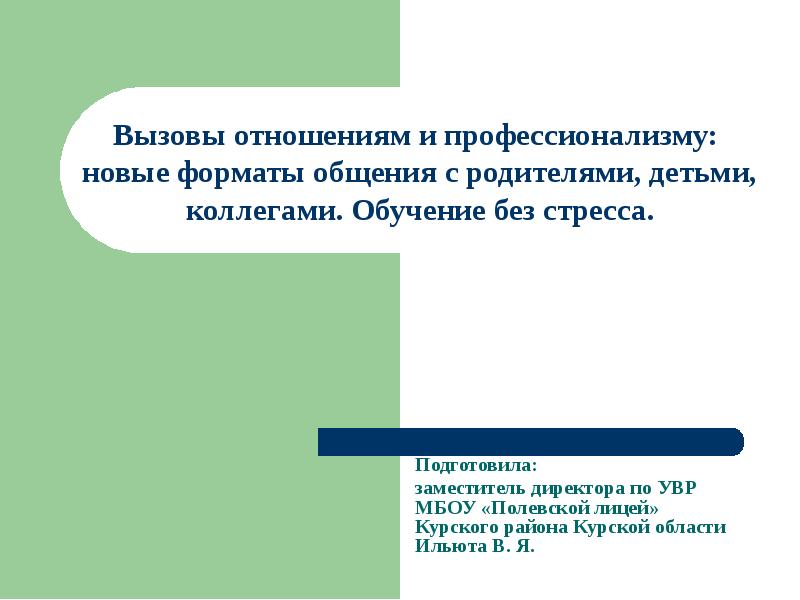 Вызовы отношениям и профессионализму: новые форматы общения с родителями, детьми, коллегами. Обучение без стресса.

Подготовила:
заместитель директора по УВР
МБОУ «Полевской лицей»
Курского района Курской области
Ильюта В. Я.